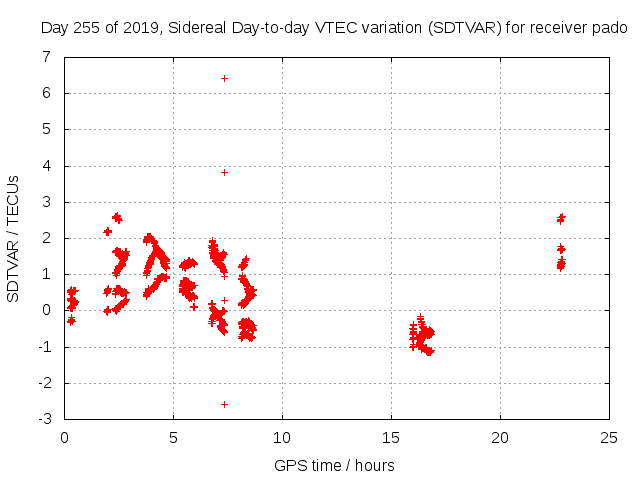 Day 255 of 2019, Sidereal Day-to-day VTEC variation (SDTVAR) for receiver pado

SDTVAR / TECUs

7
6
5
4
3
2
1
0
-1
-2
-3

0
5
10
15
20
25

GPS time / hours